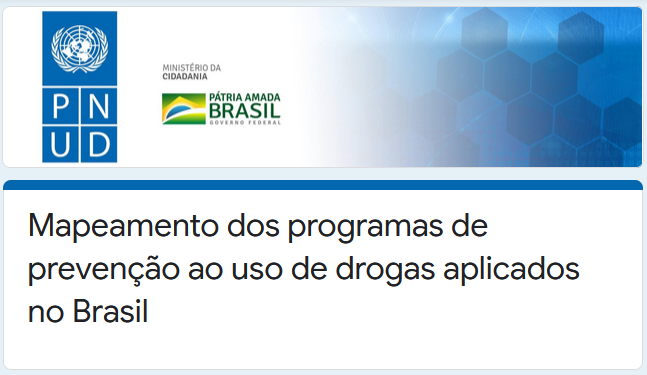 P N
U D

MINISTÉRIO DA
CIDADANIA

PÁTRIA AMADA
BRASIL
GOVERNO FEDERAL

Mapeamento dos programas de prevenção ao uso de drogas aplicados no Brasil